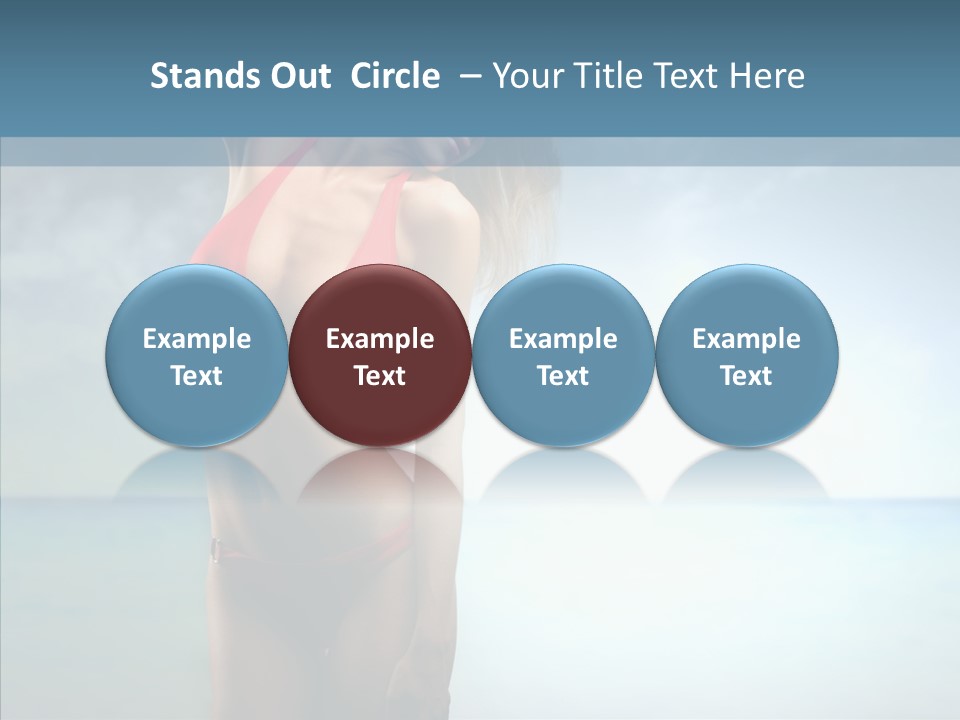 Stands Out Circle – Your Title Text Here

Example Text

Example Text

Example Text

Example Text